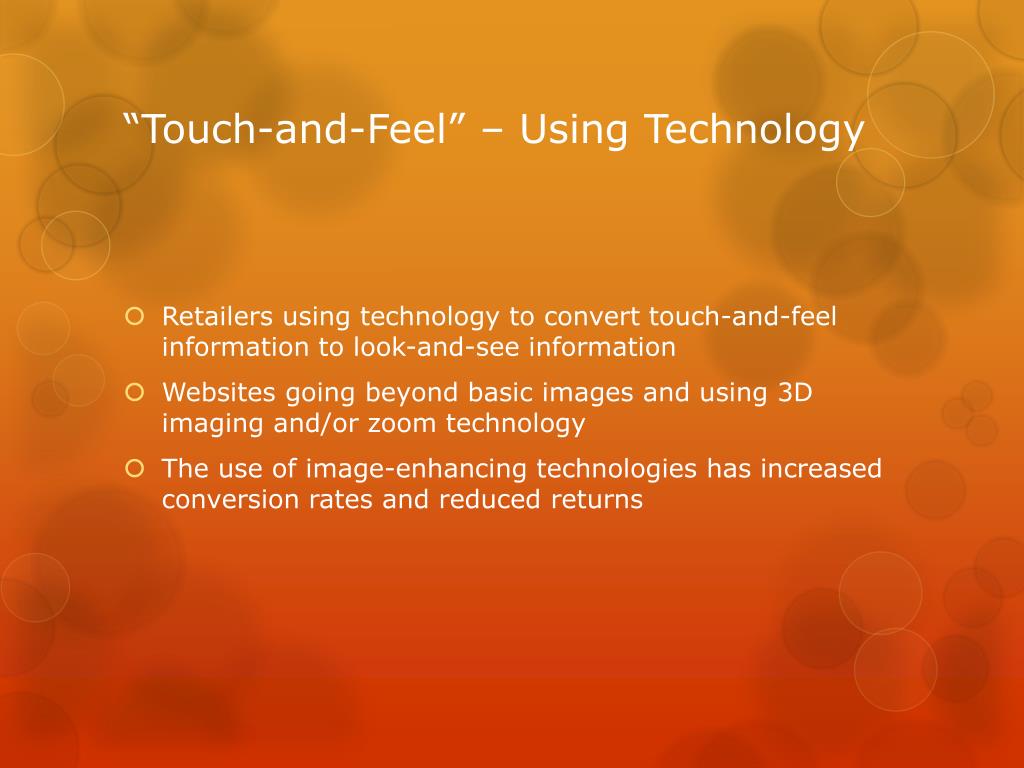 “Touch-and-Feel” – Using Technology

Retailers using technology to convert touch-and-feel information to look-and-see information

Websites going beyond basic images and using 3D imaging and/or zoom technology

The use of image-enhancing technologies has increased conversion rates and reduced returns